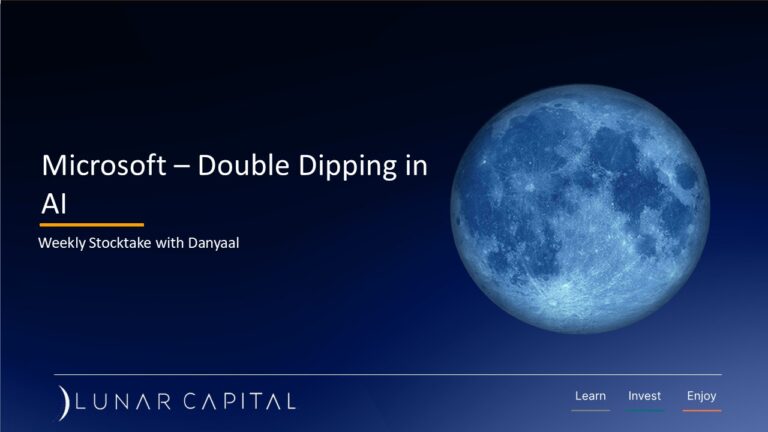 Microsoft – Double Dipping in AI

Weekly Stocktake with Danyaal

LUNAR CAPITAL

Learn Invest Enjoy